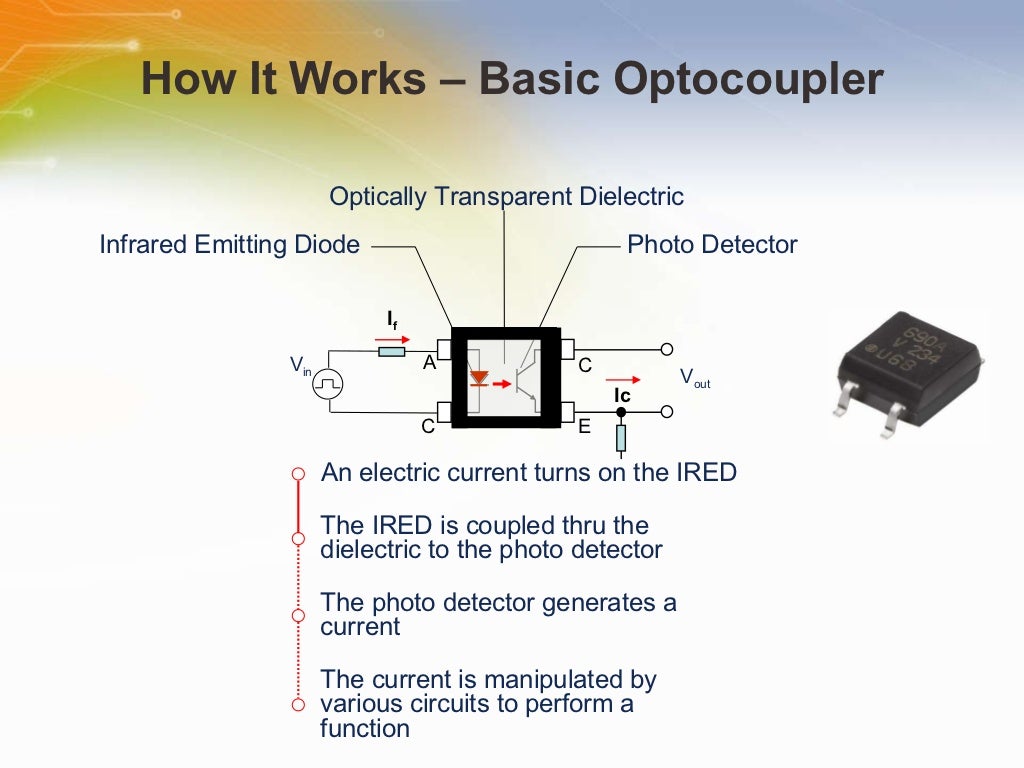 How It Works – Basic Optocoupler

Optically Transparent Dielectric

Infrared Emitting Diode

Photo Detector

$I_f$

$V_{in}$

A

C

C

E

Ic

$V_{out}$

690A
V 234
U68

An electric current turns on the IRED

The IRED is coupled thru the dielectric to the photo detector

The photo detector generates a current

The current is manipulated by various circuits to perform a function